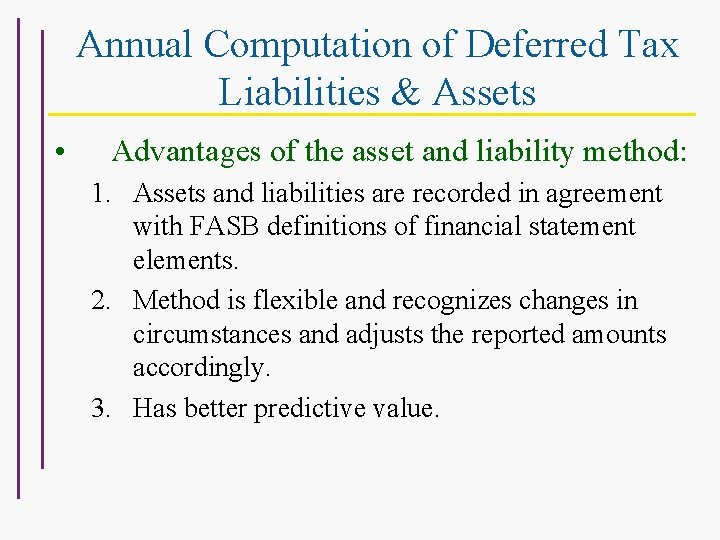 Annual Computation of Deferred Tax Liabilities & Assets

• Advantages of the asset and liability method:

1. Assets and liabilities are recorded in agreement with FASB definitions of financial statement elements.

2. Method is flexible and recognizes changes in circumstances and adjusts the reported amounts accordingly.

3. Has better predictive value.